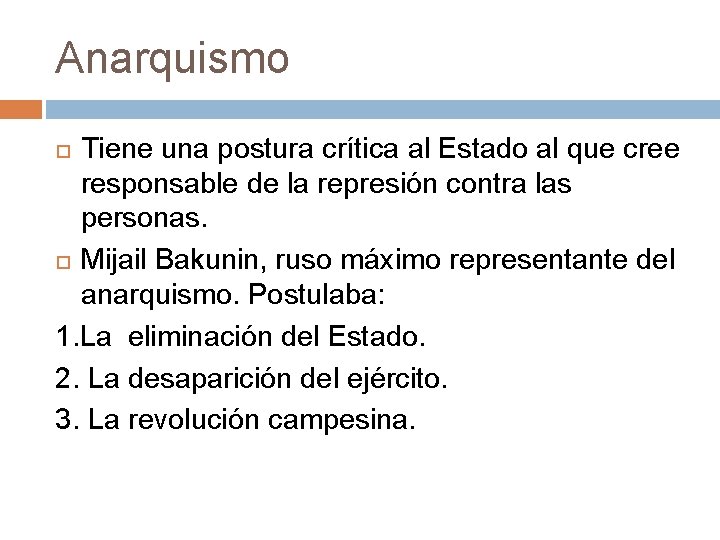 Anarquismo

Tiene una postura crítica al Estado al que cree responsable de la represión contra las personas.

Mijail Bakunin, ruso máximo representante del anarquismo. Postulaba:

1.La eliminación del Estado.

2. La desaparición del ejército.

3. La revolución campesina.